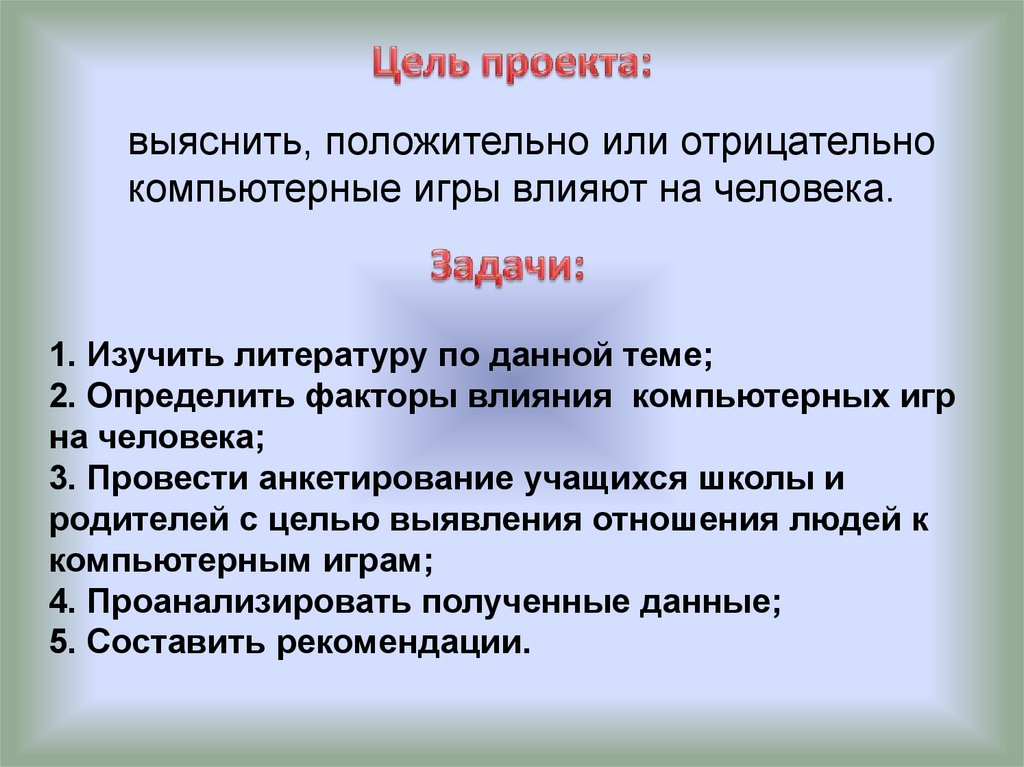 Цель проекта:

выяснить, положительно или отрицательно компьютерные игры влияют на человека.

Задачи:

1. Изучить литературу по данной теме;
2. Определить факторы влияния компьютерных игр на человека;
3. Провести анкетирование учащихся школы и родителей с целью выявления отношения людей к компьютерным играм;
4. Проанализировать полученные данные;
5. Составить рекомендации.